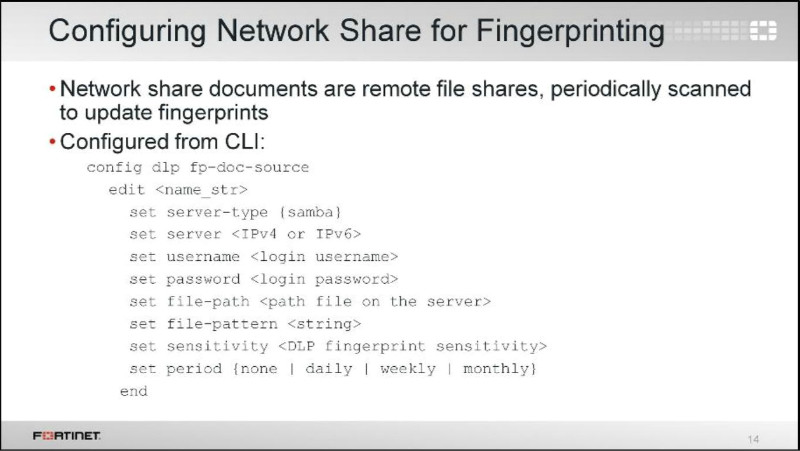 Configuring Network Share for Fingerprinting

• Network share documents are remote file shares, periodically scanned to update fingerprints

• Configured from CLI:

config dlp fp-doc-source
  edit <name_str>
    set server-type {samba}
    set server <IPv4 or IPv6>
    set username <login username>
    set password <login password>
    set file-path <path file on the server>
    set file-pattern <string>
    set sensitivity <DLP fingerprint sensitivity>
    set period {none | daily | weekly | monthly}
  end

FORTINET

14